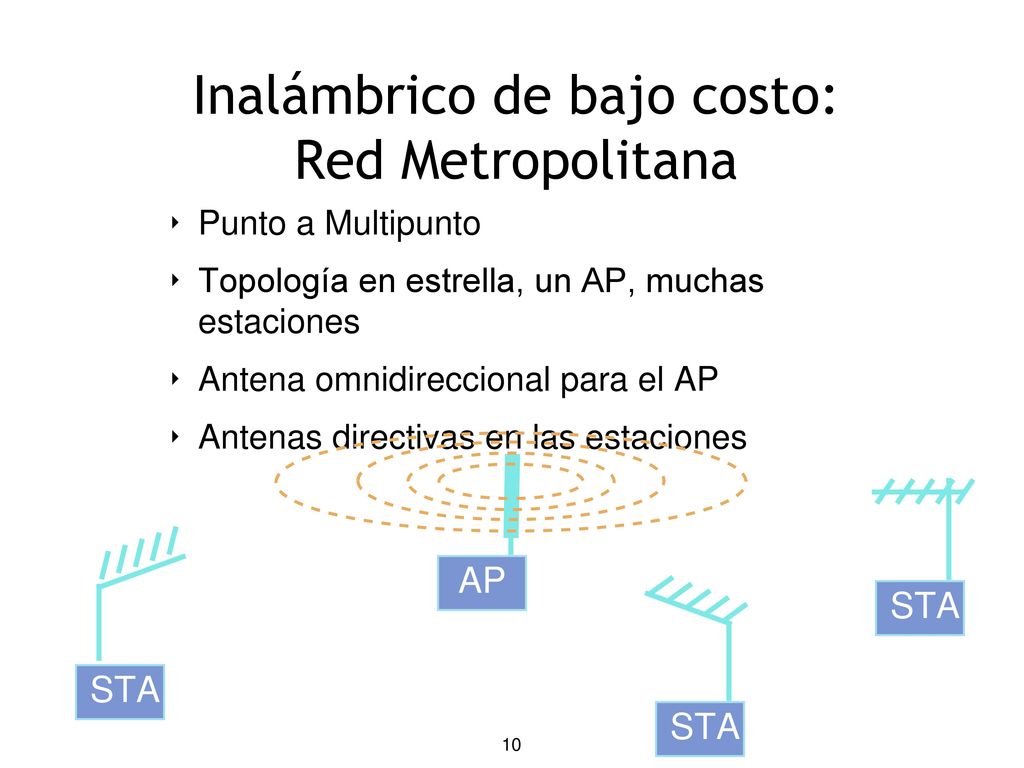 Inalámbrico de bajo costo:
Red Metropolitana

‣ Punto a Multipunto
‣ Topología en estrella, un AP, muchas estaciones
‣ Antena omnidireccional para el AP
‣ Antenas directivas en las estaciones

AP

STA

STA

STA

10